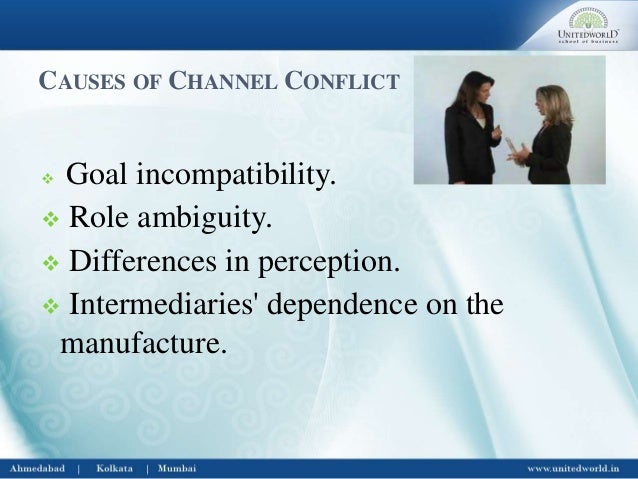 UNITEDWORLD
school of business

CAUSES OF CHANNEL CONFLICT

❖ Goal incompatibility.
❖ Role ambiguity.
❖ Differences in perception.
❖ Intermediaries' dependence on the manufacture.

Ahmedabad | Kolkata | Mumbai

www.unitedworld.in